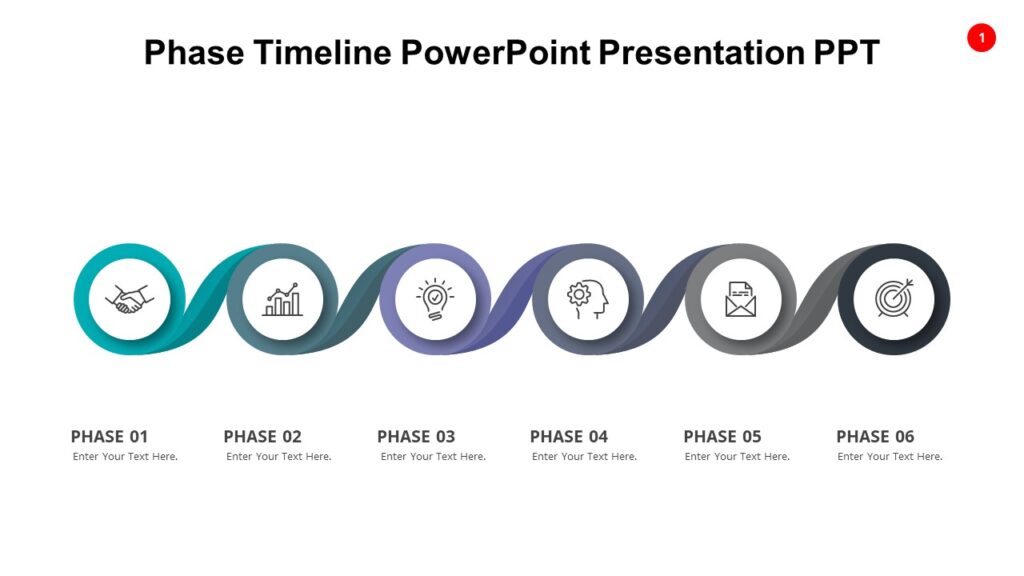 Phase Timeline PowerPoint Presentation PPT

1

PHASE 01
Enter Your Text Here.

PHASE 02
Enter Your Text Here.

PHASE 03
Enter Your Text Here.

PHASE 04
Enter Your Text Here.

PHASE 05
Enter Your Text Here.

PHASE 06
Enter Your Text Here.